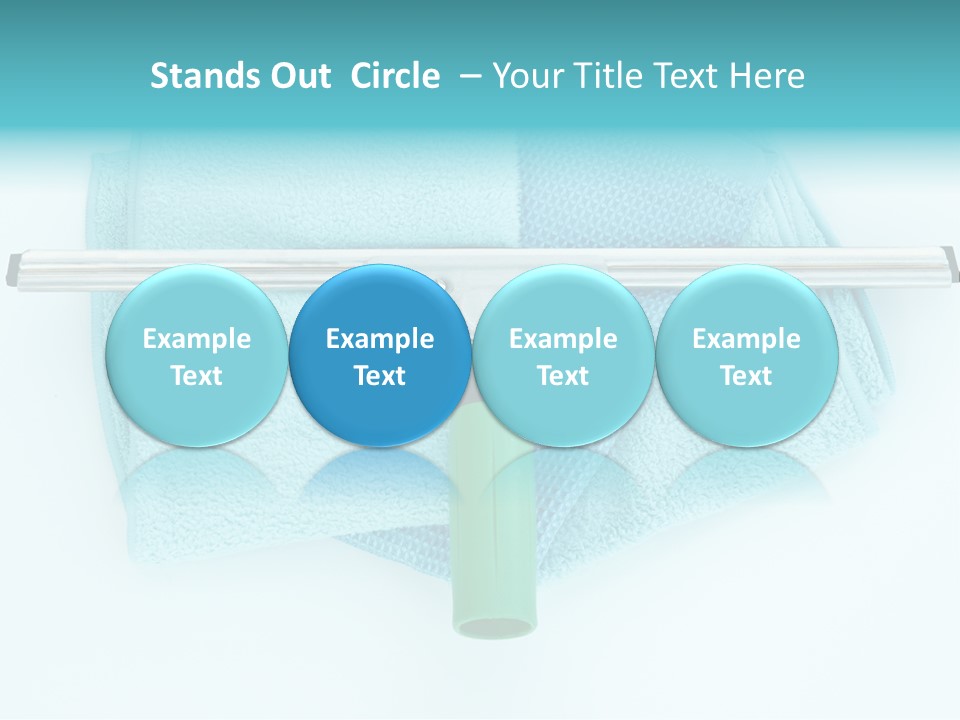 Stands Out Circle – Your Title Text Here

Example Text

Example Text

Example Text

Example Text